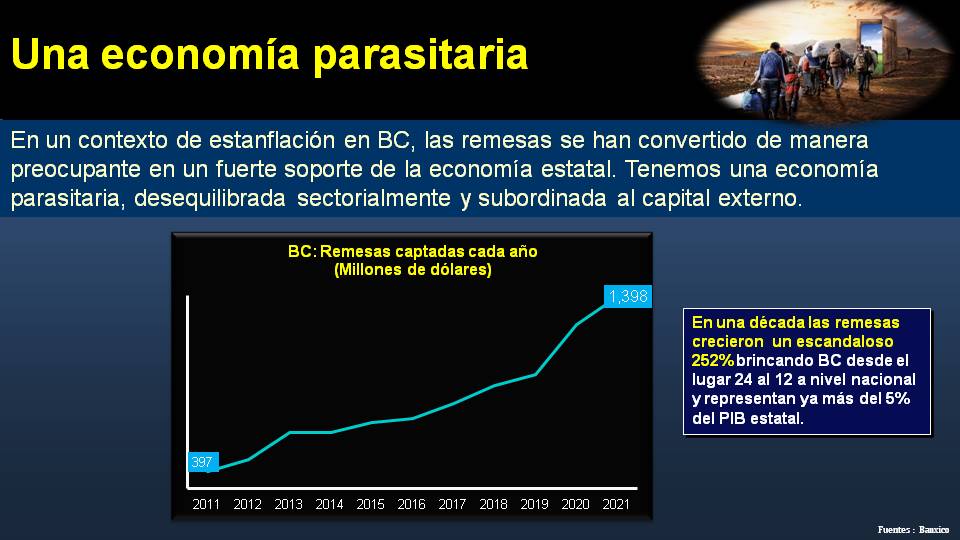 Una economía parasitaria

En un contexto de estanflación en BC, las remesas se han convertido de manera preocupante en un fuerte soporte de la economía estatal. Tenemos una economía parasitaria, desequilibrada sectorialmente y subordinada al capital externo.

BC: Remesas captadas cada año
(Millones de dólares)

1,398

397

2011 2012 2013 2014 2015 2016 2017 2018 2019 2020 2021

En una década las remesas crecieron un escandaloso 252% brincando BC desde el lugar 24 al 12 a nivel nacional y representan ya más del 5% del PIB estatal.

Fuentes : Banxico